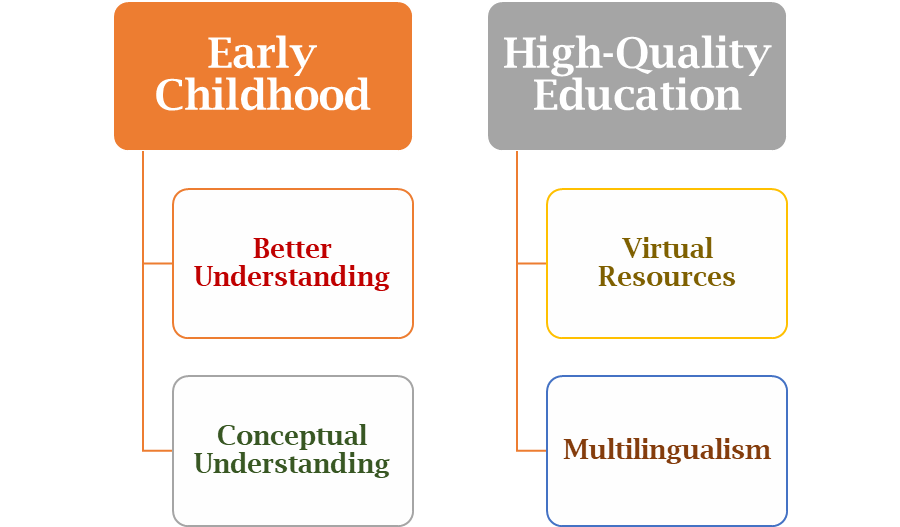 Early Childhood

Better Understanding

Conceptual Understanding

High-Quality Education

Virtual Resources

Multilingualism